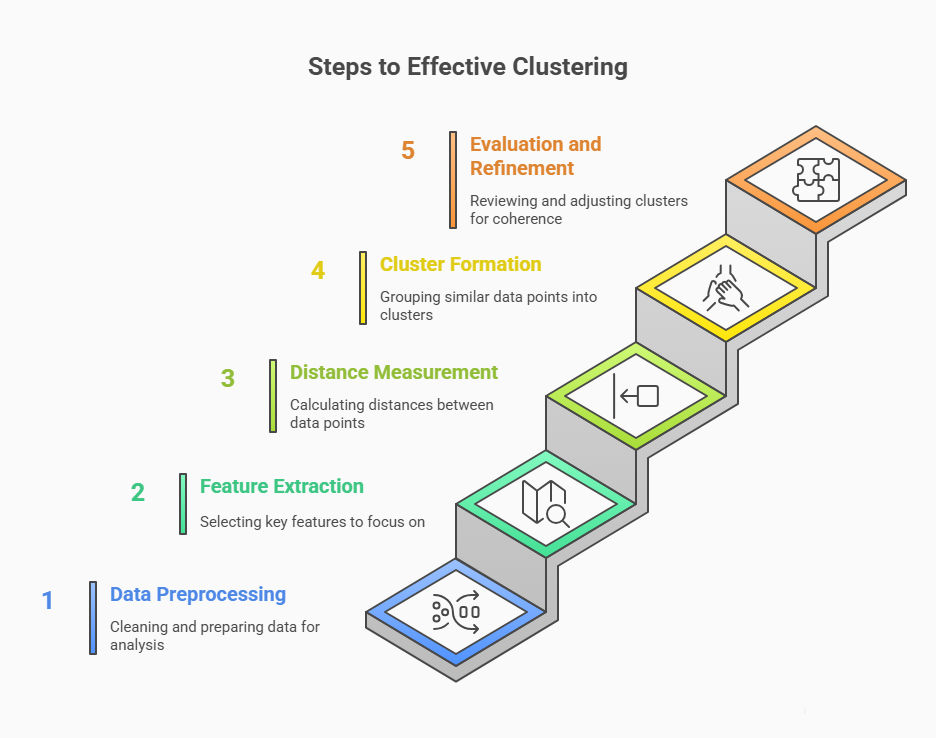 Steps to Effective Clustering

5 Evaluation and Refinement
Reviewing and adjusting clusters for coherence

4 Cluster Formation
Grouping similar data points into clusters

3 Distance Measurement
Calculating distances between data points

2 Feature Extraction
Selecting key features to focus on

1 Data Preprocessing
Cleaning and preparing data for analysis